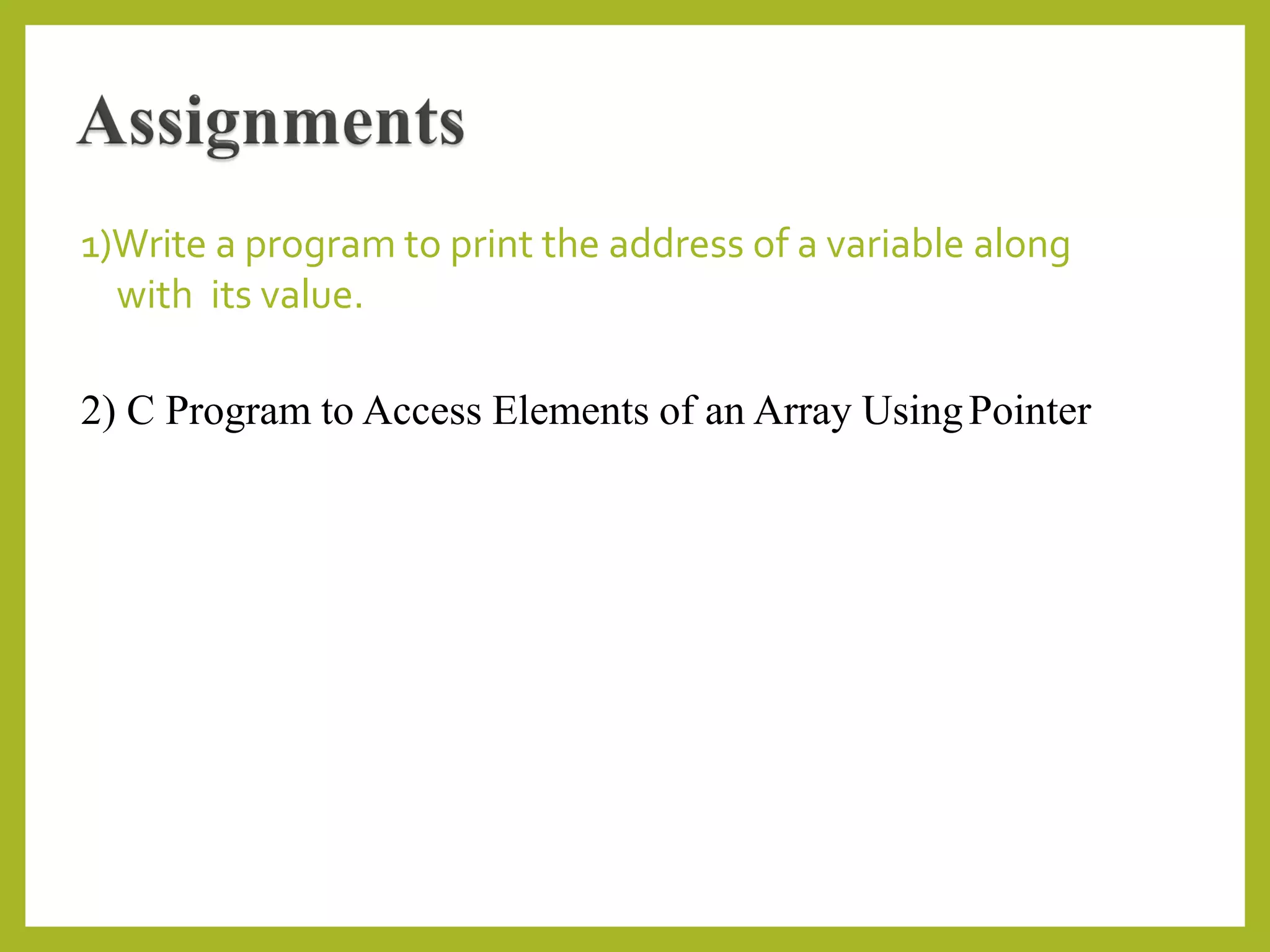 Assignments

1)Write a program to print the address of a variable along with its value.

2) C Program to Access Elements of an Array Using Pointer